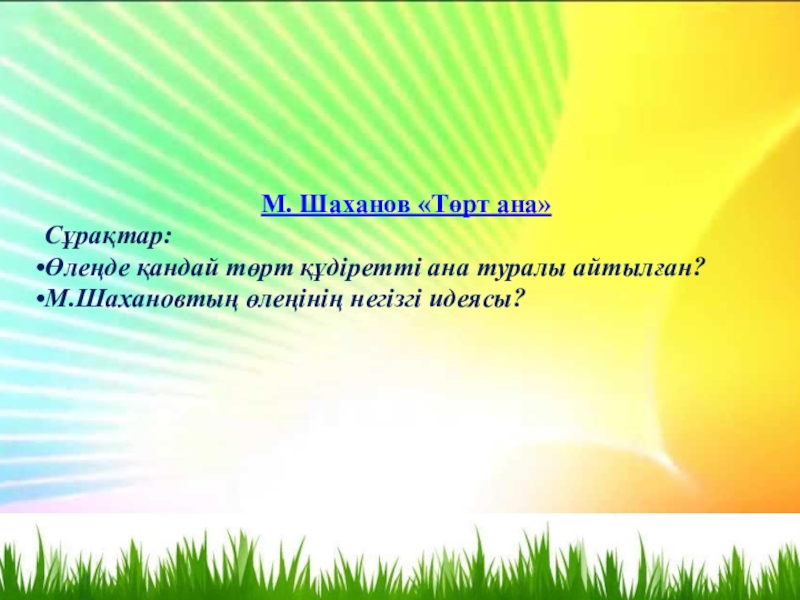 М. Шаханов «Төрт ана»

Сұрақтар:

•Өлеңде қандай төрт құдіретті ана туралы айтылған?
•М.Шахановтың өлеңінің негізгі идеясы?